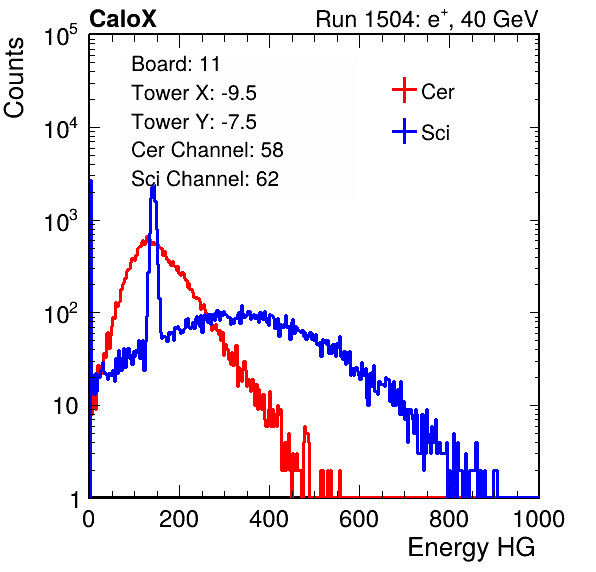 CaloX

Run 1504: $e^{+}$, 40 GeV

Counts

$10^5$

$10^4$

$10^3$

$10^2$

10

1

Board: 11

Tower X: -9.5

Tower Y: -7.5

Cer Channel: 58

Sci Channel: 62

Cer

Sci

0

200

400

600

800

1000

Energy HG